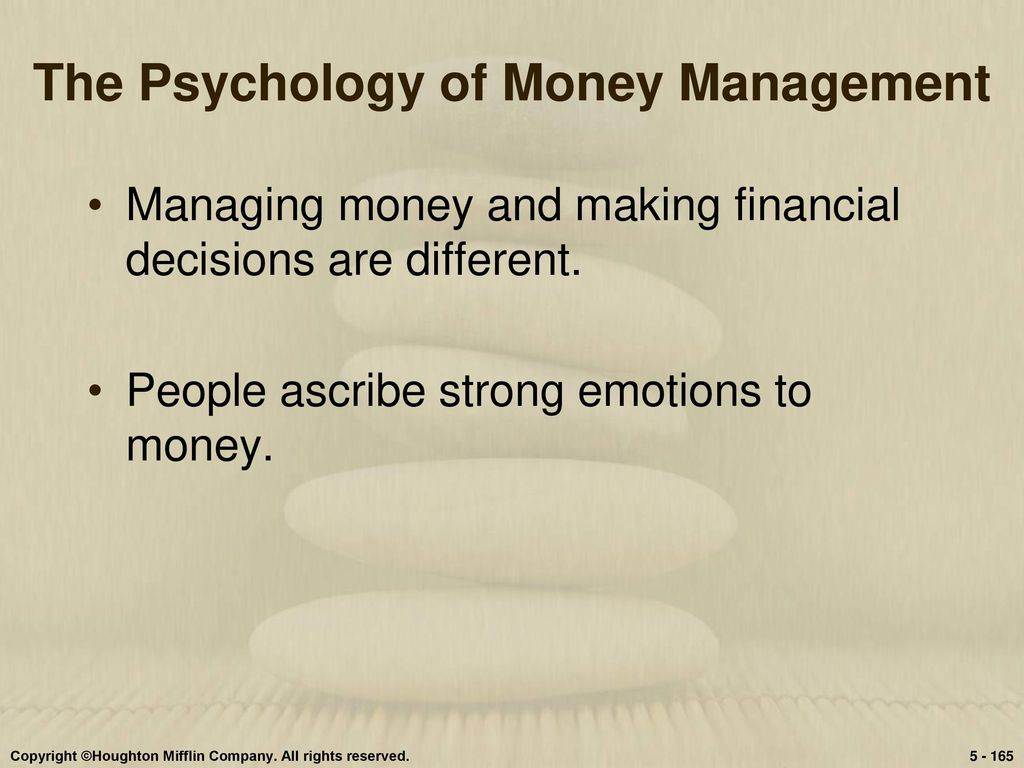 The Psychology of Money Management

• Managing money and making financial decisions are different.

• People ascribe strong emotions to money.

Copyright ©Houghton Mifflin Company. All rights reserved.

5 - 165